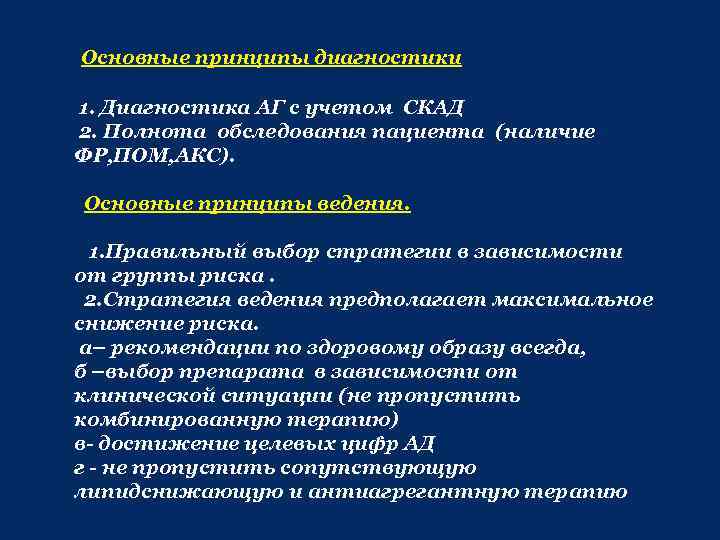 Основные принципы диагностики

1. Диагностика АГ с учетом СКАД
2. Полнота обследования пациента (наличие ФР,ПОМ,АКС).

Основные принципы ведения.

1.Правильный выбор стратегии в зависимости от группы риска .
2.Стратегия ведения предполагает максимальное снижение риска.
а– рекомендации по здоровому образу всегда,
б –выбор препарата в зависимости от клинической ситуации (не пропустить комбинированную терапию)
в- достижение целевых цифр АД
г - не пропустить сопутствующую липидснижающую и антиагрегантную терапию